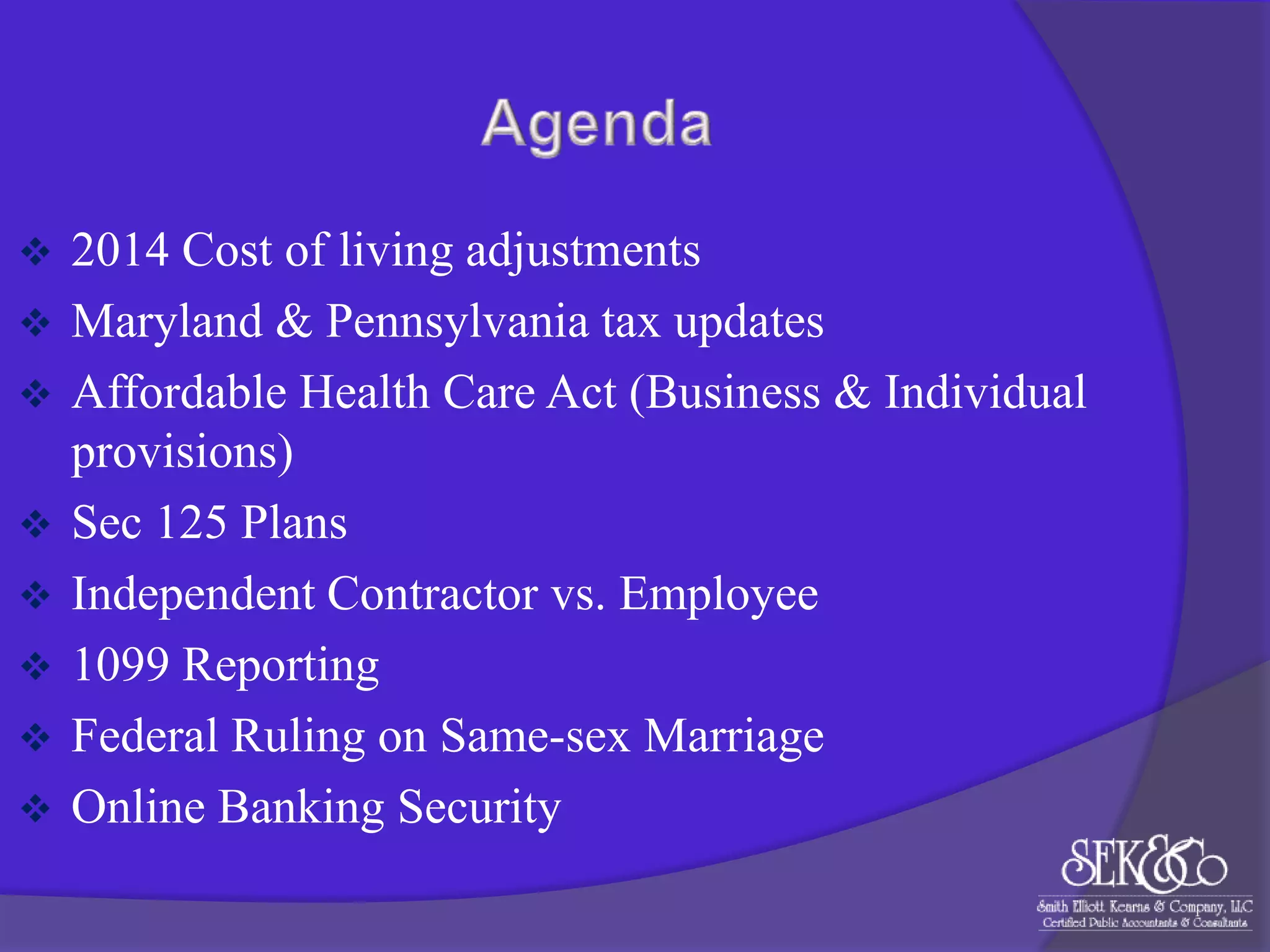 Agenda

❖ 2014 Cost of living adjustments
❖ Maryland & Pennsylvania tax updates
❖ Affordable Health Care Act (Business & Individual provisions)
❖ Sec 125 Plans
❖ Independent Contractor vs. Employee
❖ 1099 Reporting
❖ Federal Ruling on Same-sex Marriage
❖ Online Banking Security

SEK&Co
Smith Elliott Kearns & Company, LLC
Certified Public Accountants & Consultants